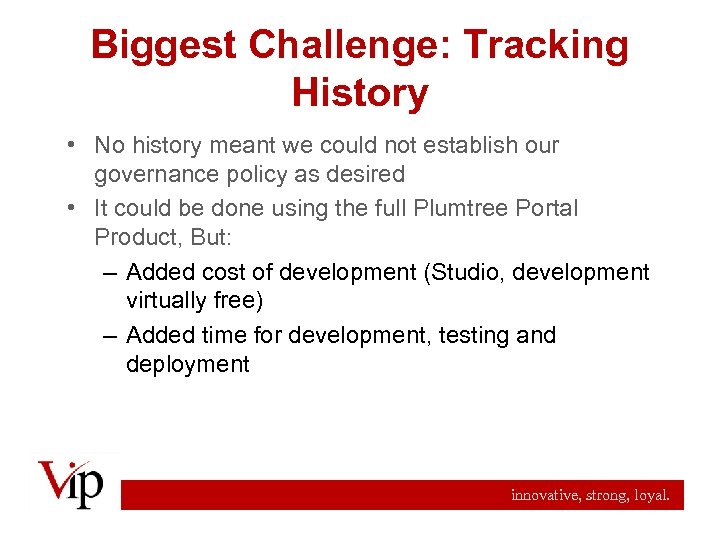 Biggest Challenge: Tracking History

• No history meant we could not establish our governance policy as desired
• It could be done using the full Plumtree Portal Product, But:
– Added cost of development (Studio, development virtually free)
– Added time for development, testing and deployment

Vip

innovative, strong, loyal.